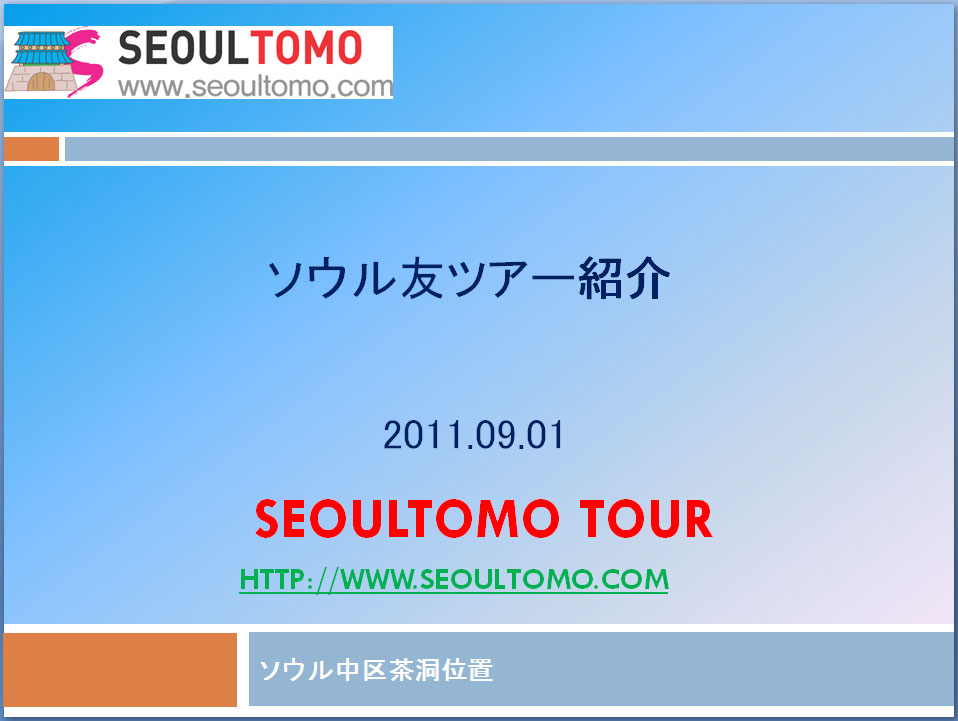 SEOULTOMO
www.seoultomo.com

ソウル友ツアー紹介

2011.09.01

SEOULTOMO TOUR

HTTP://WWW.SEOULTOMO.COM

ソウル中区茶洞位置